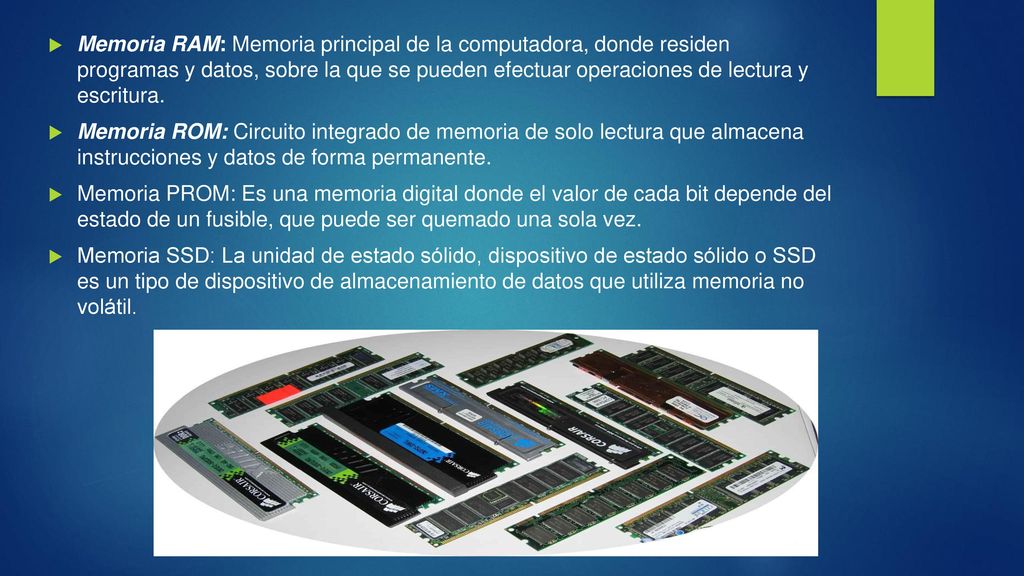 Memoria RAM: Memoria principal de la computadora, donde residen programas y datos, sobre la que se pueden efectuar operaciones de lectura y escritura.

Memoria ROM: Circuito integrado de memoria de solo lectura que almacena instrucciones y datos de forma permanente.

Memoria PROM: Es una memoria digital donde el valor de cada bit depende del estado de un fusible, que puede ser quemado una sola vez.

Memoria SSD: La unidad de estado sólido, dispositivo de estado sólido o SSD es un tipo de dispositivo de almacenamiento de datos que utiliza memoria no volátil.

CORSAIR

CORSAIR

CORSAIR

CORSAIR